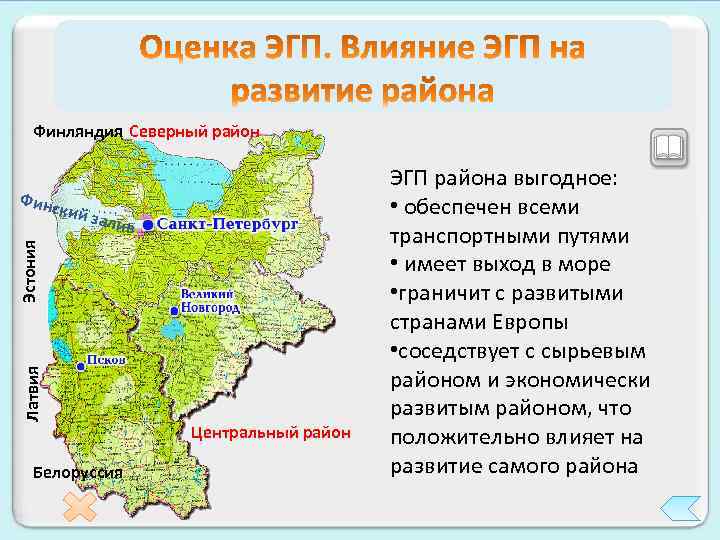 Оценка ЭГП. Влияние ЭГП на развитие района

Финляндия Северный район

Финский залив

Санкт-Петербург

Эстония

Великий Новгород

Псков

Латвия

Центральный район

Белоруссия

ЭГП района выгодное:
• обеспечен всеми транспортными путями
• имеет выход в море
•граничит с развитыми странами Европы
•соседствует с сырьевым районом и экономически развитым районом, что положительно влияет на развитие самого района